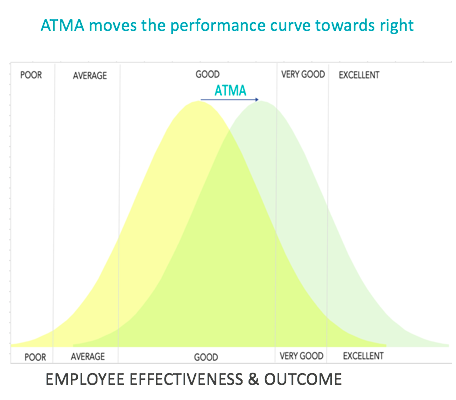 ATMA moves the performance curve towards right

POOR AVERAGE GOOD VERY GOOD EXCELLENT

ATMA

POOR AVERAGE GOOD VERY GOOD EXCELLENT

EMPLOYEE EFFECTIVENESS & OUTCOME